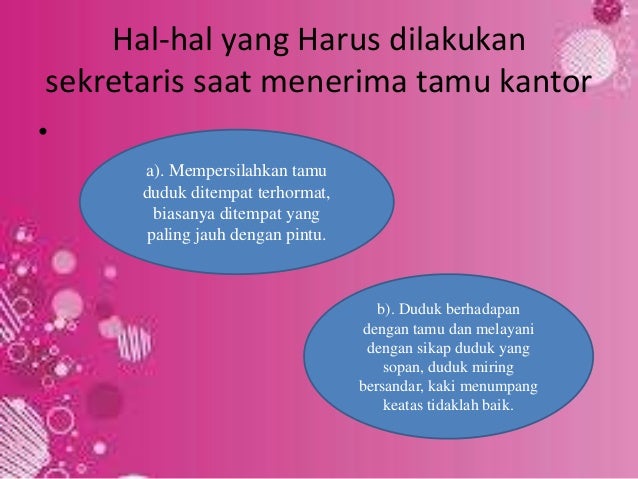 Hal-hal yang Harus dilakukan sekretaris saat menerima tamu kantor

•

a). Mempersilahkan tamu duduk ditempat terhormat, biasanya ditempat yang paling jauh dengan pintu.

b). Duduk berhadapan dengan tamu dan melayani dengan sikap duduk yang sopan, duduk miring bersandar, kaki menumpang keatas tidaklah baik.